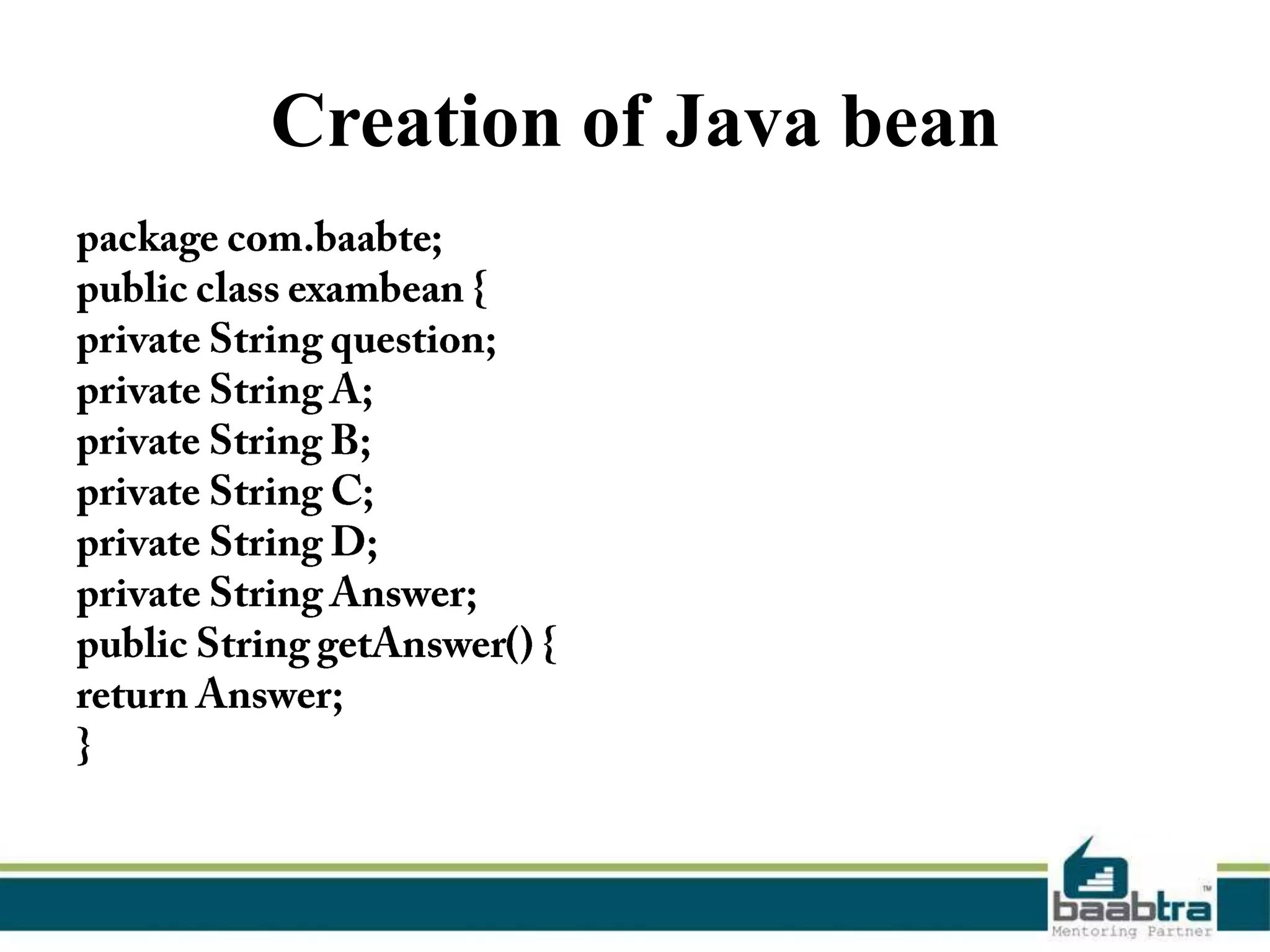 Creation of Java bean

package com.baabte;
public class exambean {
private String question;
private String A;
private String B;
private String C;
private String D;
private String Answer;
public String getAnswer() {
return Answer;
}

baabtra™
Mentoring Partner